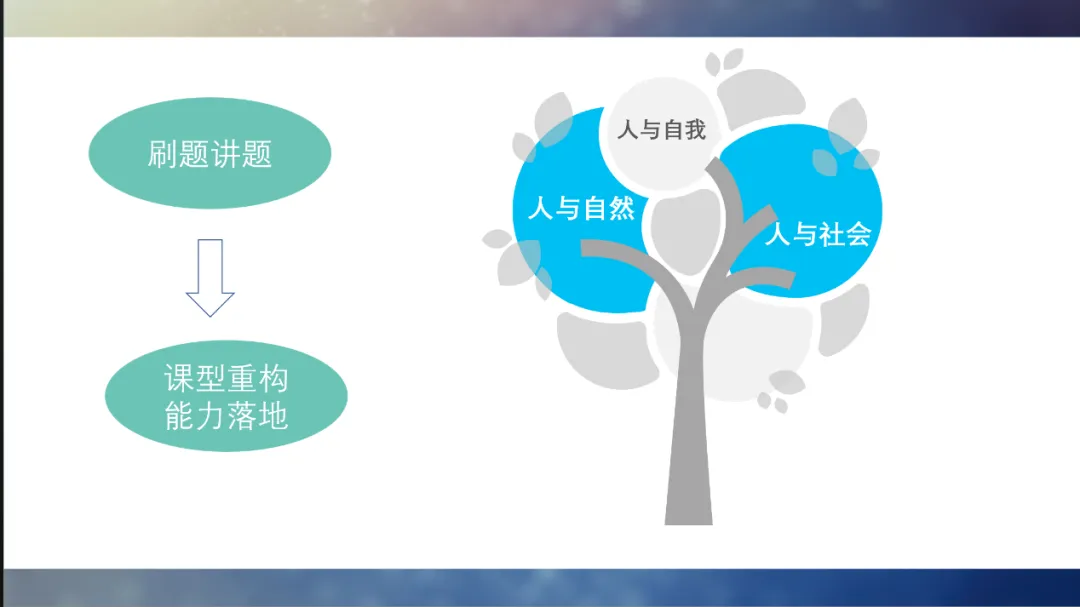 刷题讲题

课型重构
能力落地

人与自我

人与自然

人与社会